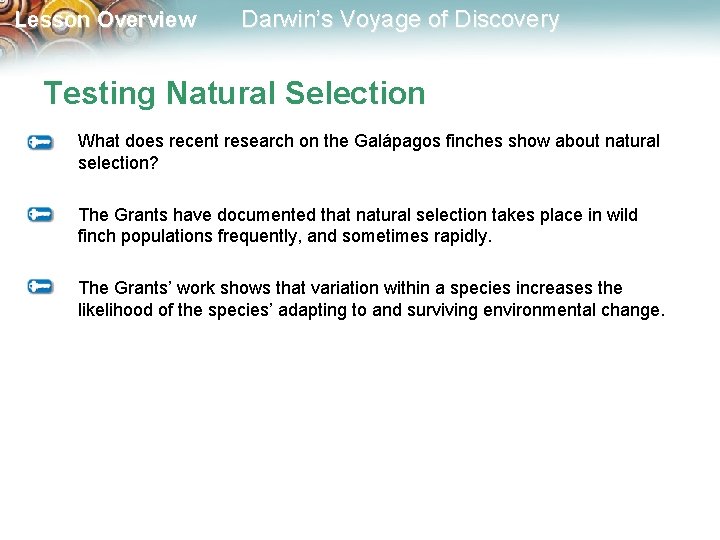 Lesson Overview Darwin's Voyage of Discovery

Testing Natural Selection

What does recent research on the Galápagos finches show about natural selection?

The Grants have documented that natural selection takes place in wild finch populations frequently, and sometimes rapidly.

The Grants' work shows that variation within a species increases the likelihood of the species' adapting to and surviving environmental change.